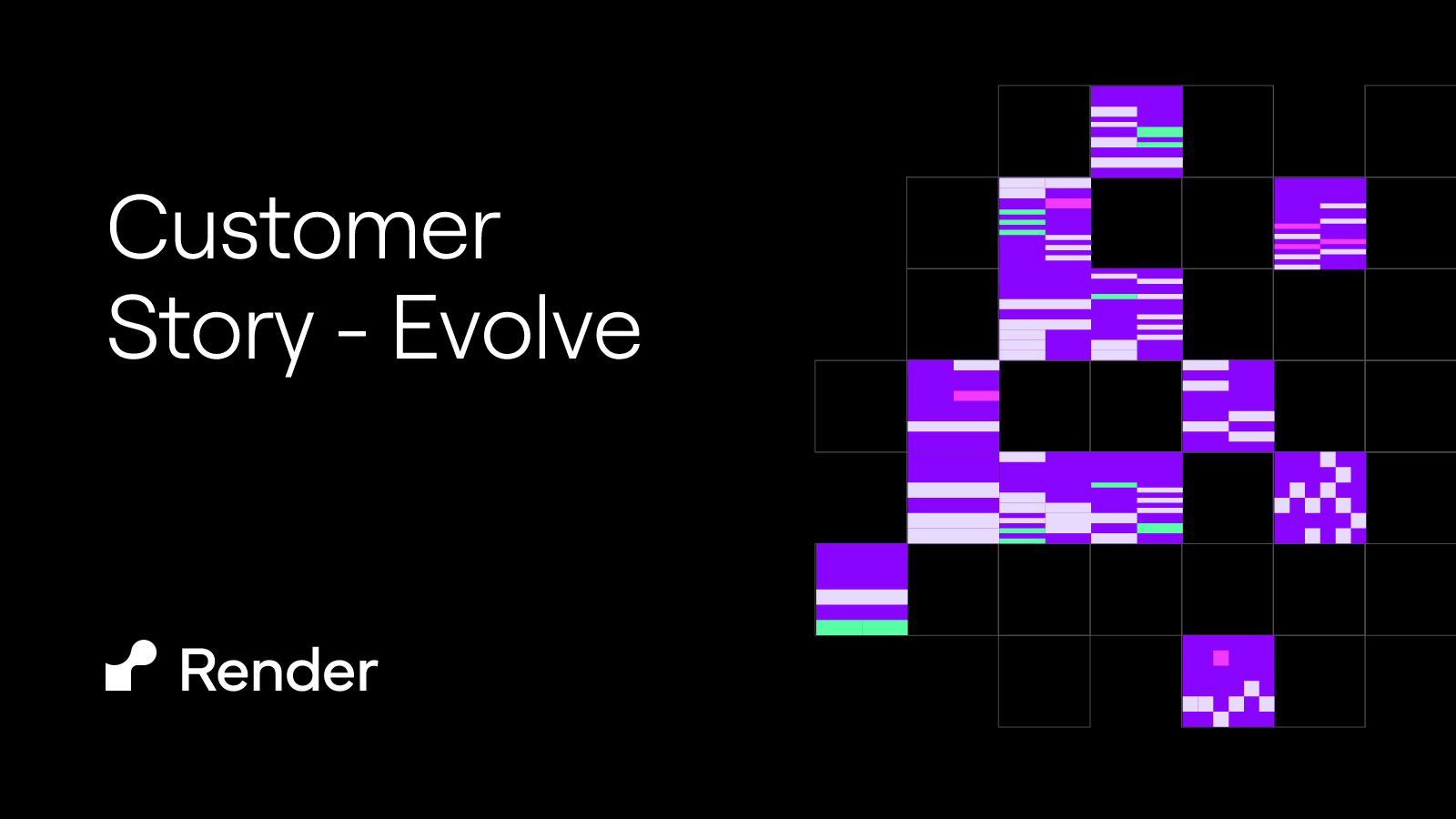 Customer Story - Evolve

Render